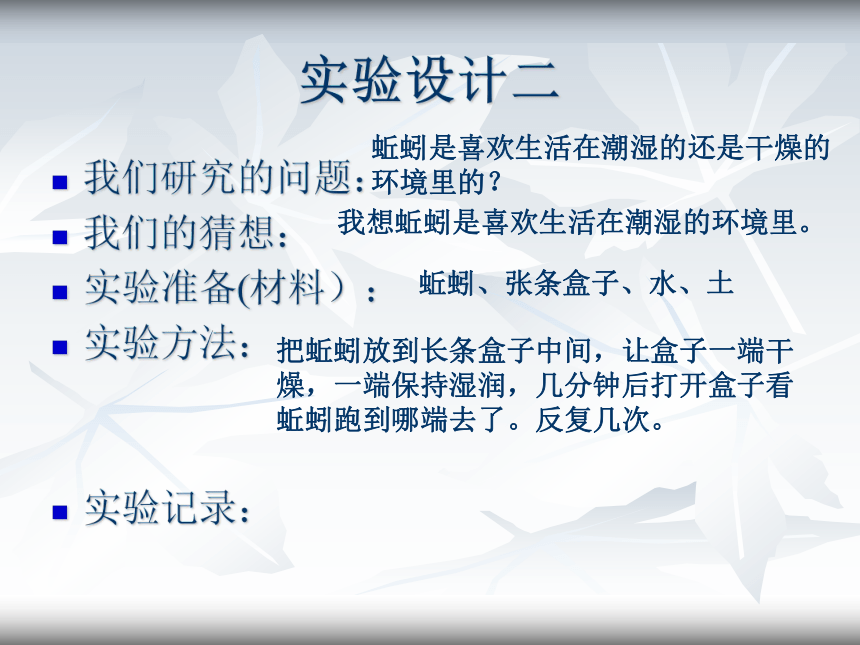 实验设计二

我们研究的问题：蚯蚓是喜欢生活在潮湿的还是干燥的环境里的？

我们的猜想：我想蚯蚓是喜欢生活在潮湿的环境里。

实验准备(材料）：蚯蚓、张条盒子、水、土

实验方法：把蚯蚓放到长条盒子中间，让盒子一端干燥，一端保持湿润，几分钟后打开盒子看蚯蚓跑到哪端去了。反复几次。

实验记录：